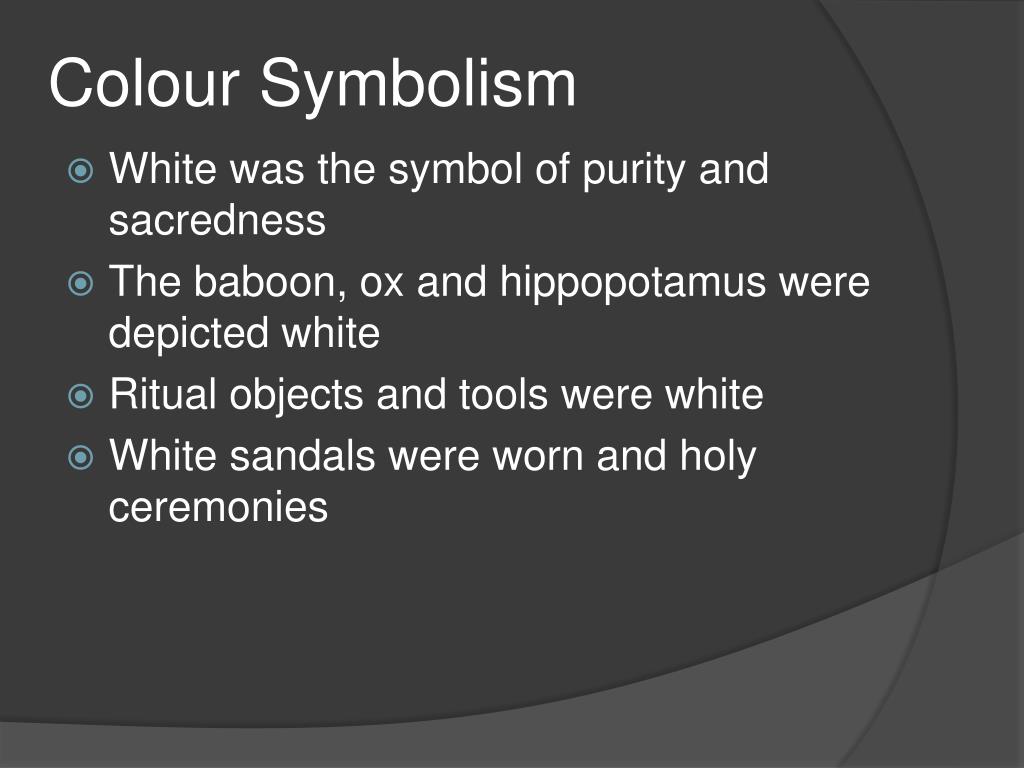 Colour Symbolism

White was the symbol of purity and sacredness

The baboon, ox and hippopotamus were depicted white

Ritual objects and tools were white

White sandals were worn and holy ceremonies